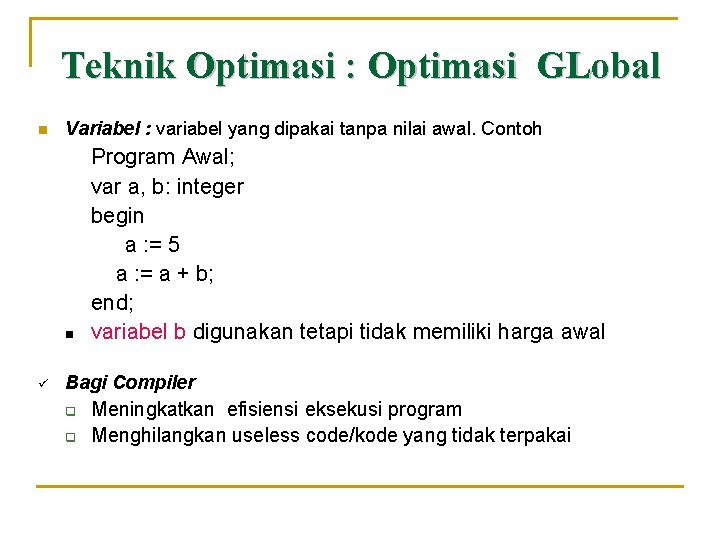 Teknik Optimasi : Optimasi GLobal

Variabel : variabel yang dipakai tanpa nilai awal. Contoh

Program Awal;
var a, b: integer
begin
a := 5
a := a + b;
end;

variabel b digunakan tetapi tidak memiliki harga awal

Bagi Compiler

Meningkatkan efisiensi eksekusi program

Menghilangkan useless code/kode yang tidak terpakai